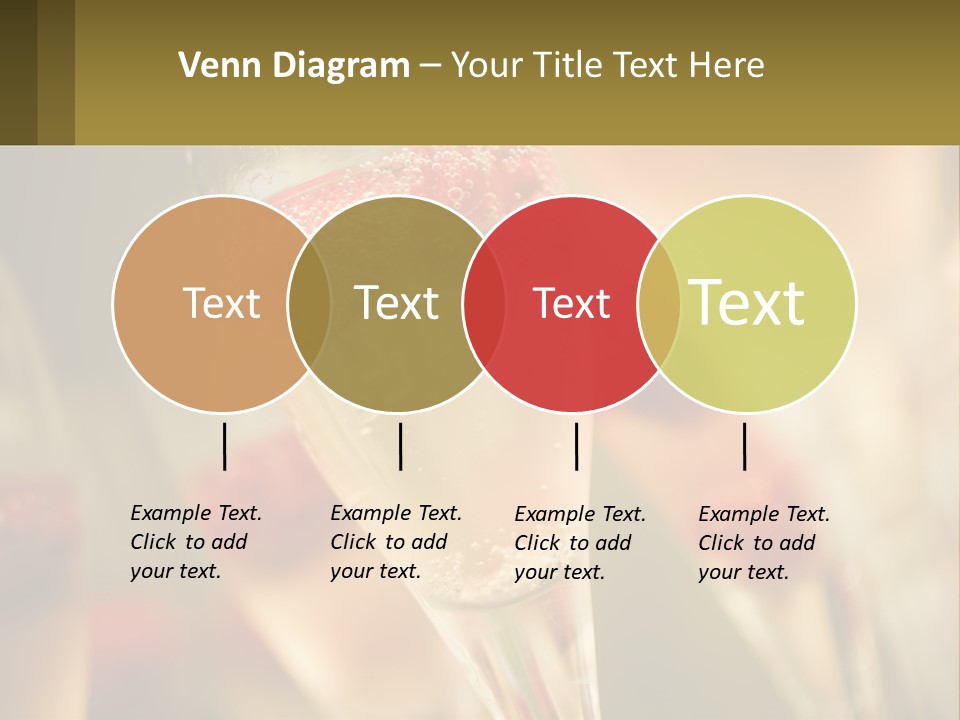 Venn Diagram – Your Title Text Here

Text

Text

Text

Text

Example Text. Click to add your text.

Example Text. Click to add your text.

Example Text. Click to add your text.

Example Text. Click to add your text.